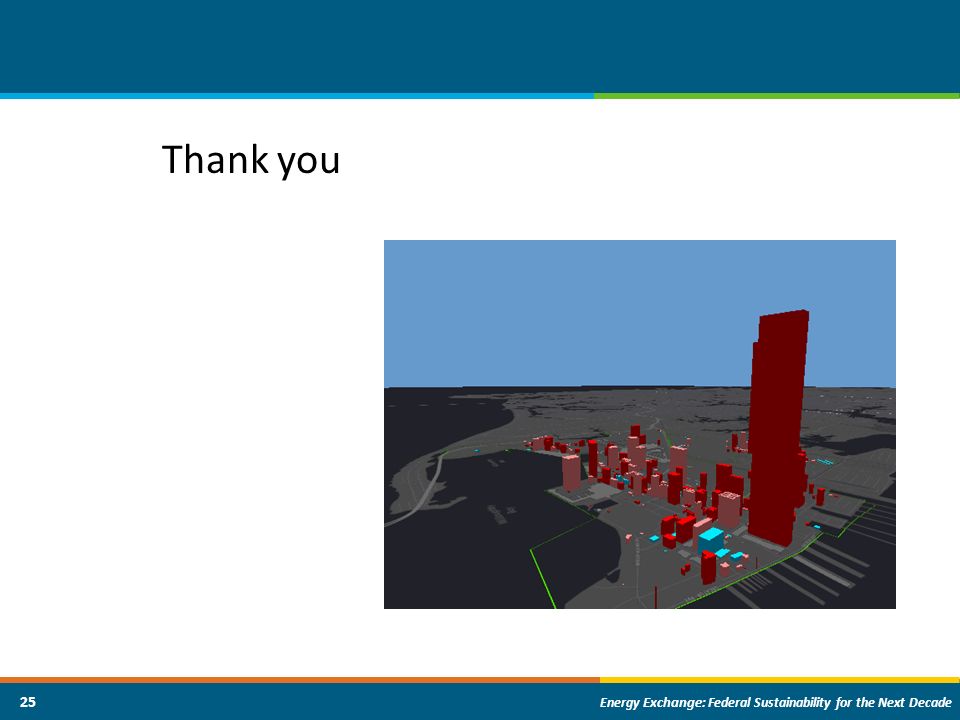 Thank you

25

Energy Exchange: Federal Sustainability for the Next Decade